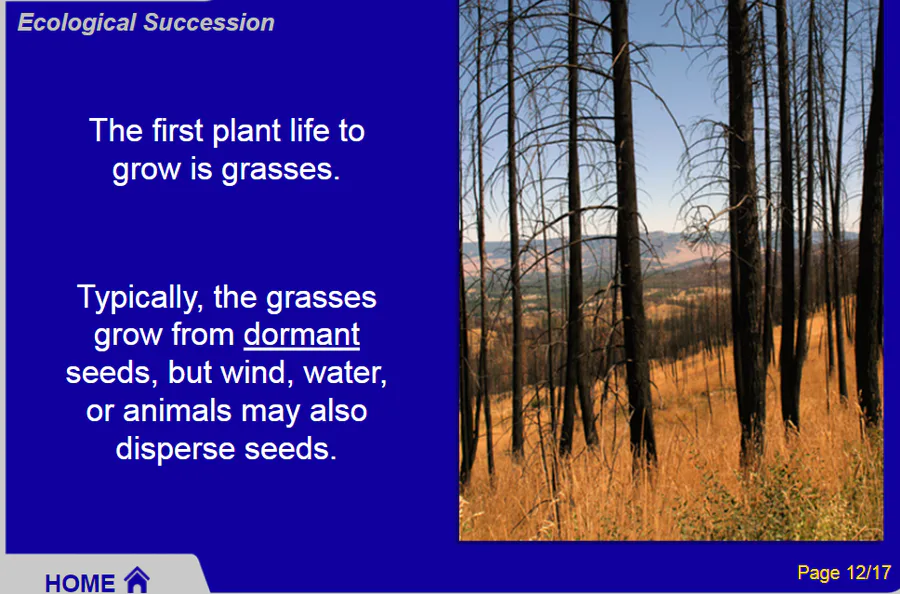 Ecological Succession

The first plant life to grow is grasses.

Typically, the grasses grow from dormant seeds, but wind, water, or animals may also disperse seeds.

HOME

Page 12/17